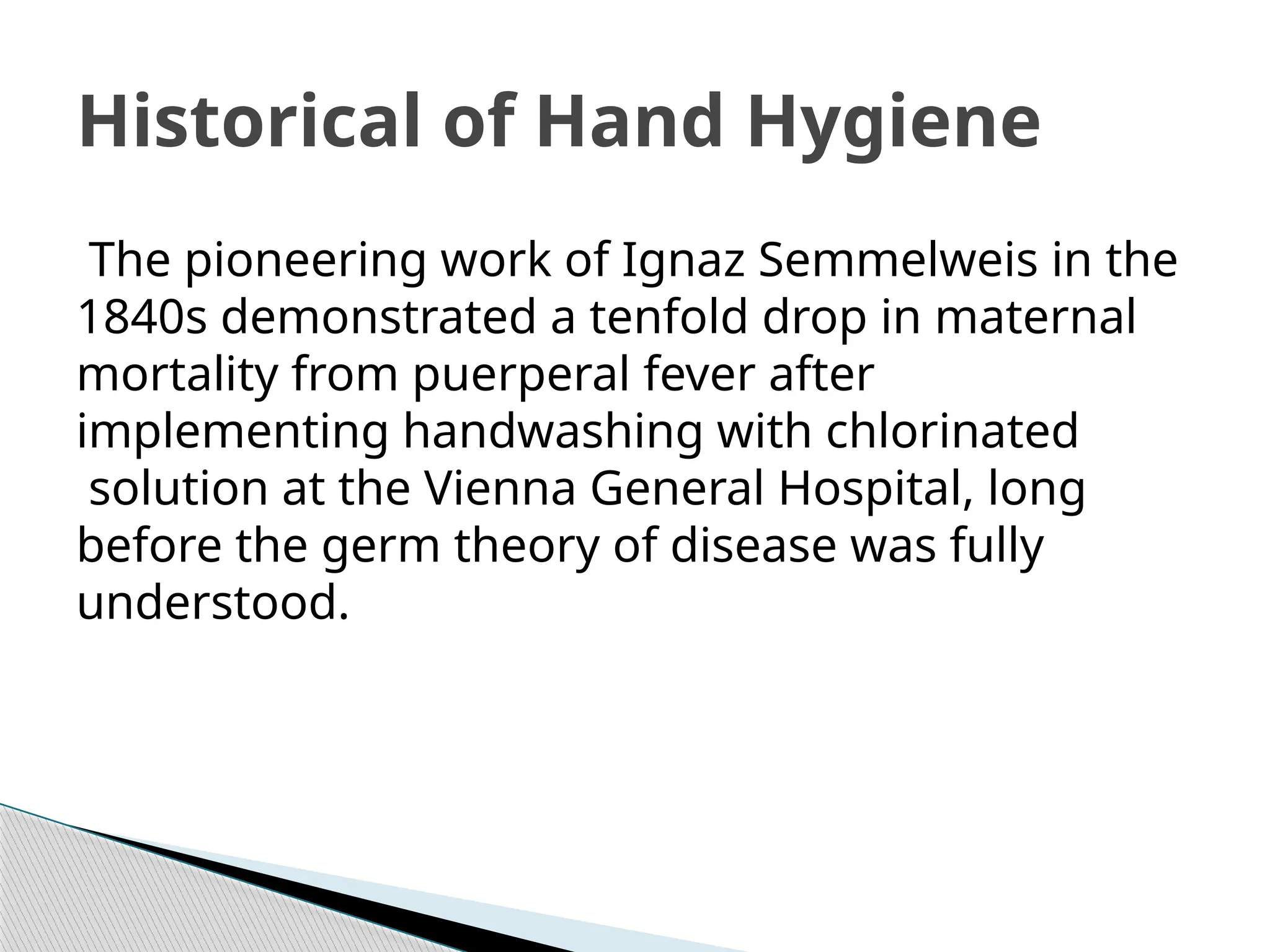 Historical of Hand Hygiene

The pioneering work of Ignaz Semmelweis in the 1840s demonstrated a tenfold drop in maternal mortality from puerperal fever after implementing handwashing with chlorinated solution at the Vienna General Hospital, long before the germ theory of disease was fully understood.